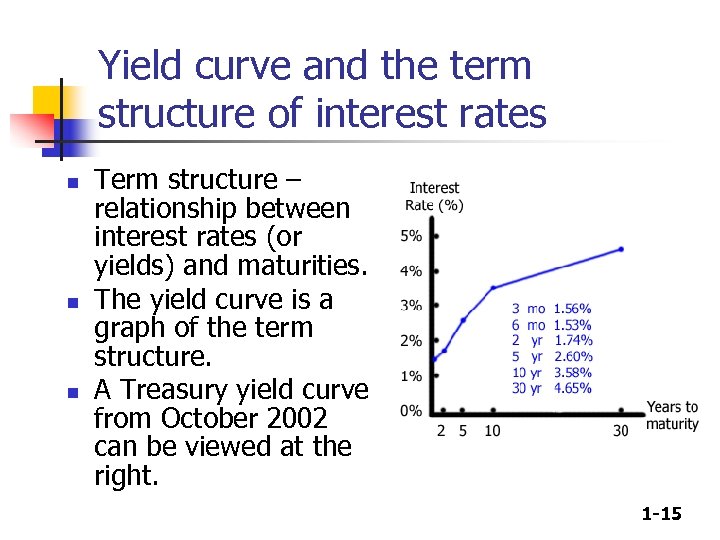 Yield curve and the term structure of interest rates

- Term structure – relationship between interest rates (or yields) and maturities.
- The yield curve is a graph of the term structure.
- A Treasury yield curve from October 2002 can be viewed at the right.

Interest Rate (%)

5%
4%
3%
2%
1%
0%

3 mo 1.56%
6 mo 1.53%
2 yr 1.74%
5 yr 2.60%
10 yr 3.58%
30 yr 4.65%

2 5 10 30

Years to maturity

1-15